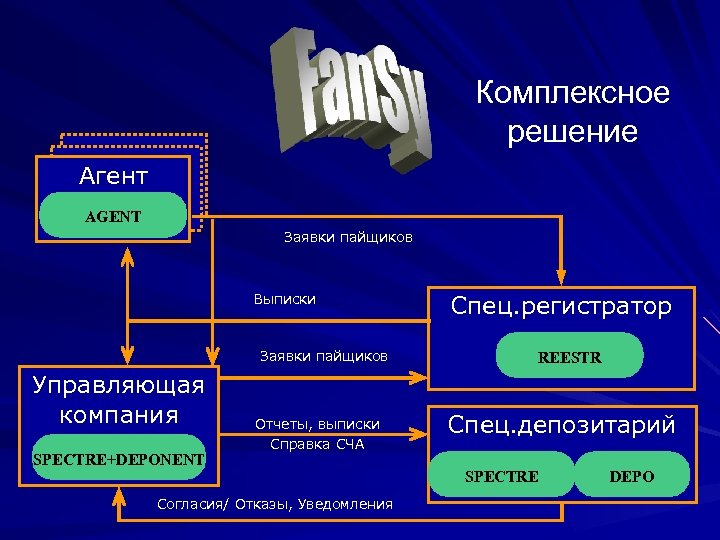 FanSy

Комплексное решение

Агент

AGENT

Заявки пайщиков

Выписки

Спец.регистратор

REESTR

Заявки пайщиков

Управляющая компания

SPECTRE+DEPONENT

Отчеты, выписки

Справка СЧА

Спец.депозитарий

SPECTRE

DEPO

Согласия/ Отказы, Уведомления